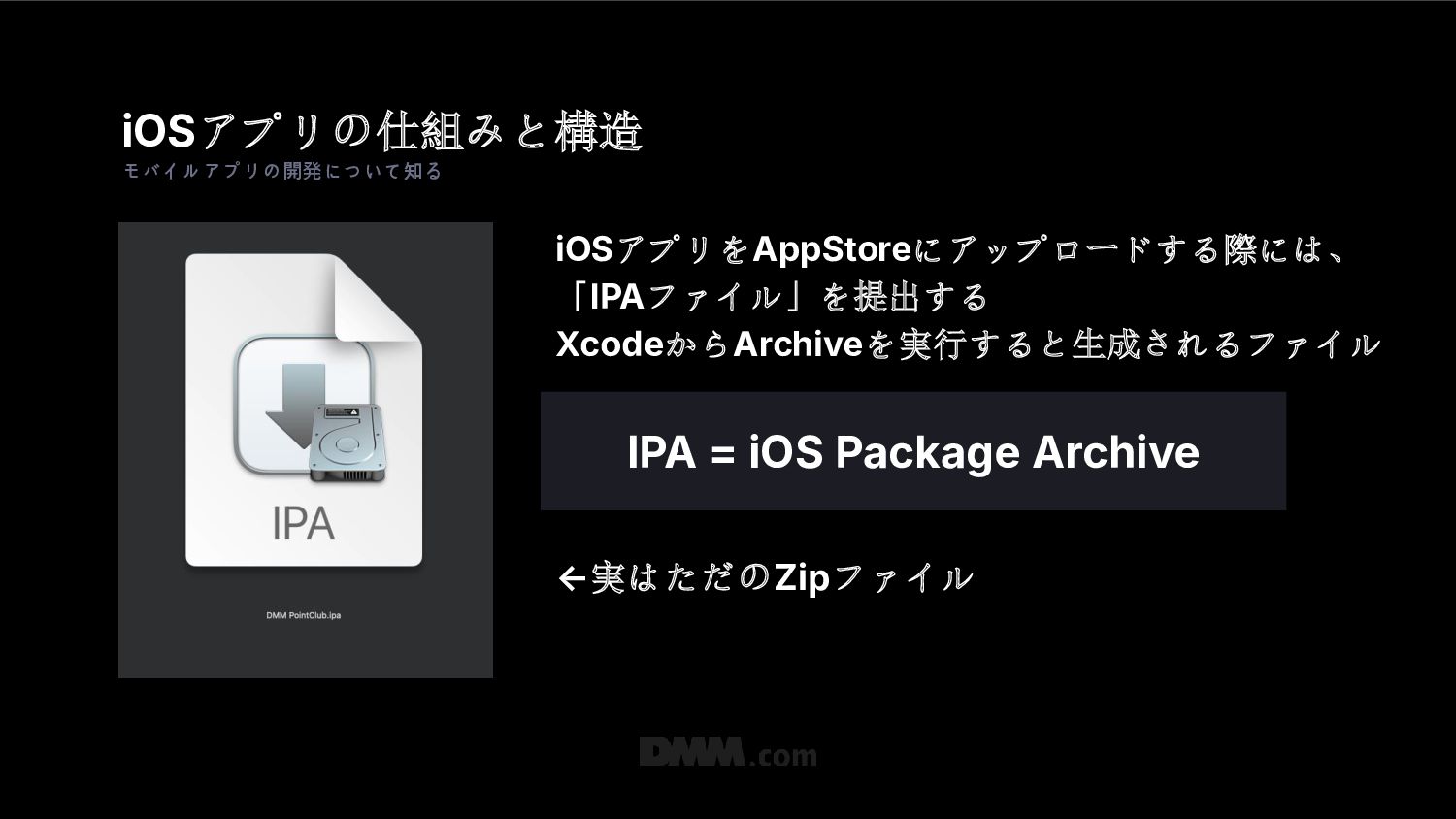 iOSアプリの仕組みと構造
モバイルアプリの開発について知る

IPA

DMM PointClub.ipa

iOSアプリをAppStoreにアップロードする際には、「IPAファイル」を提出する
XcodeからArchiveを実行すると生成されるファイル

IPA = iOS Package Archive

←実はただのZipファイル

DMM.com